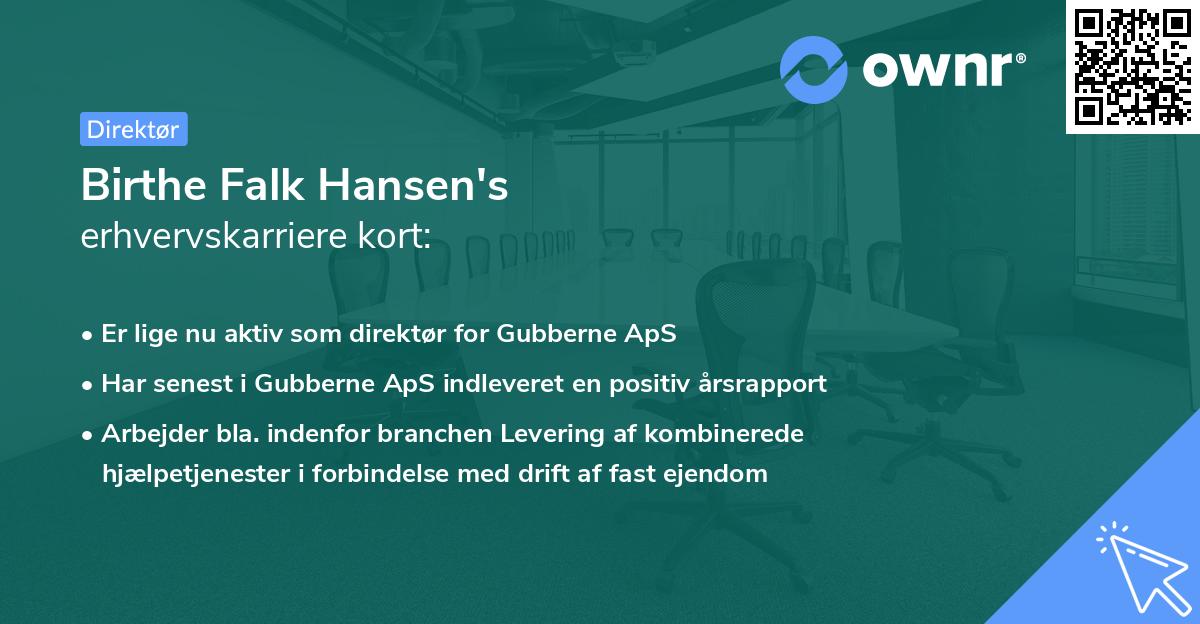 ownr®

Direktør

Birthe Falk Hansen's
erhvervskarriere kort:

• Er lige nu aktiv som direktør for Gubberne ApS
• Har senest i Gubberne ApS indleveret en positiv årsrapport
• Arbejder bla. indenfor branchen Levering af kombinerede hjælpetjenester i forbindelse med drift af fast ejendom